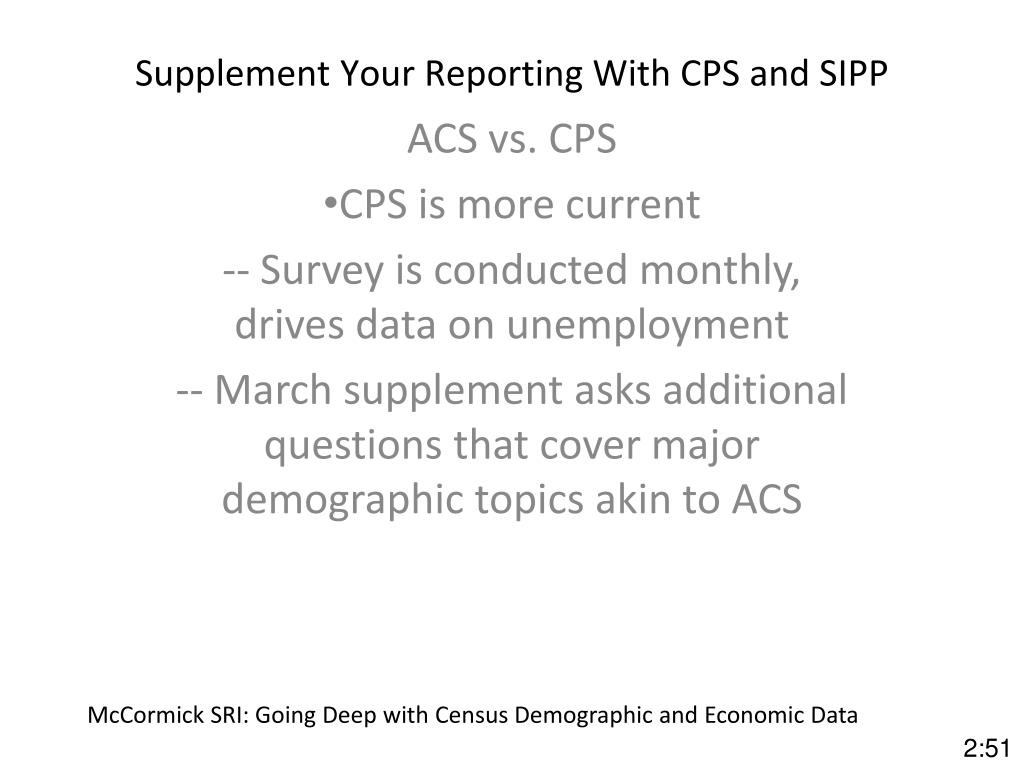 Supplement Your Reporting With CPS and SIPP

ACS vs. CPS

•CPS is more current

-- Survey is conducted monthly, drives data on unemployment

-- March supplement asks additional questions that cover major demographic topics akin to ACS

McCormick SRI: Going Deep with Census Demographic and Economic Data

2:51